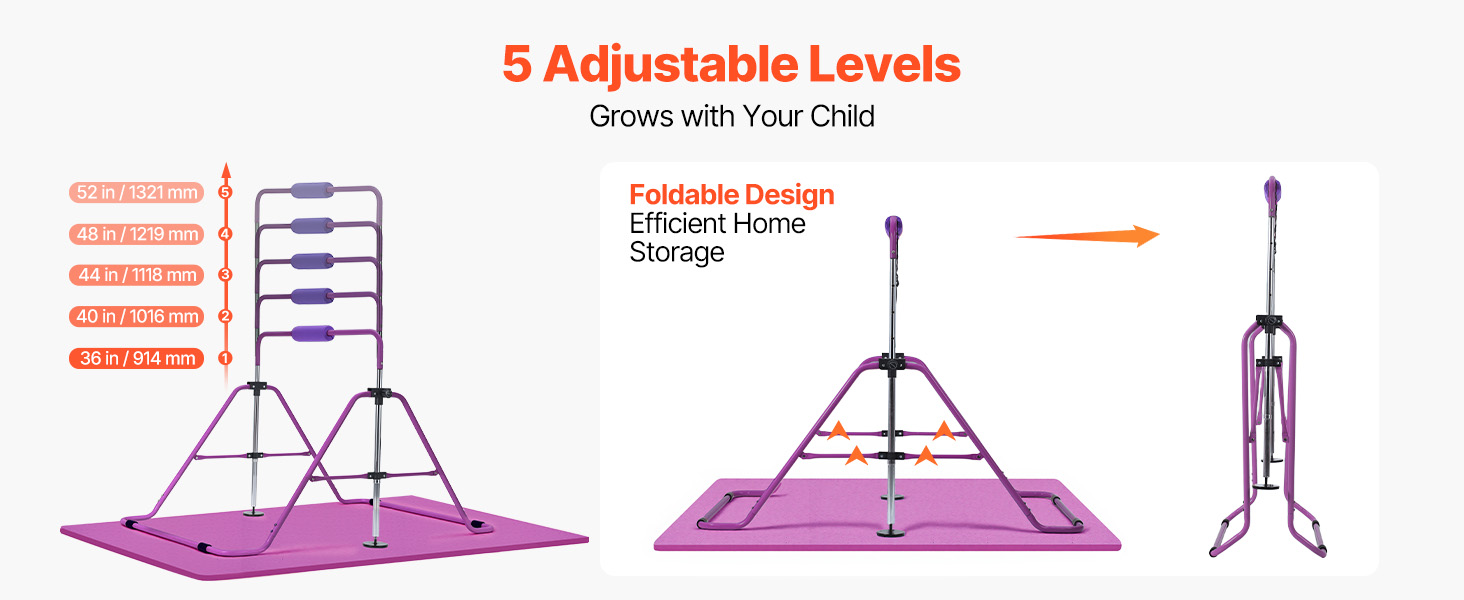 5 Adjustable Levels

Grows with Your Child

52 in / 1321 mm
5
48 in / 1219 mm
4
44 in / 1118 mm
3
40 in / 1016 mm
2
36 in / 914 mm
1

Foldable Design
Efficient Home Storage